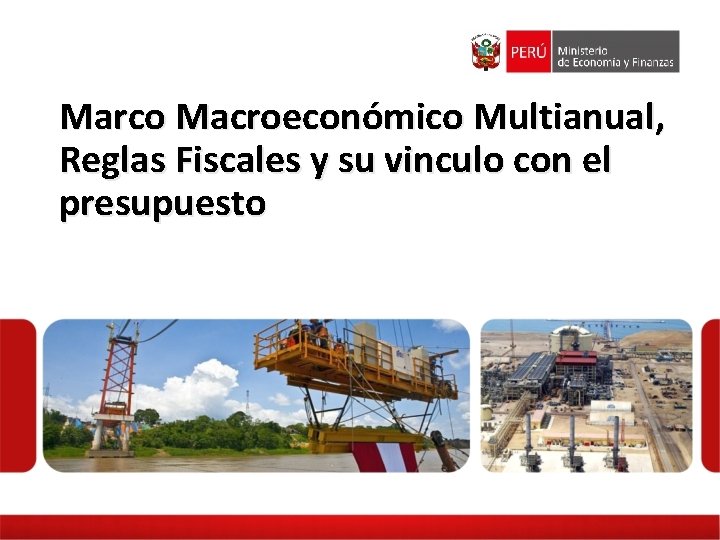 PERÚ Ministerio de Economía y Finanzas

Marco Macroeconómico Multianual, Reglas Fiscales y su vinculo con el presupuesto